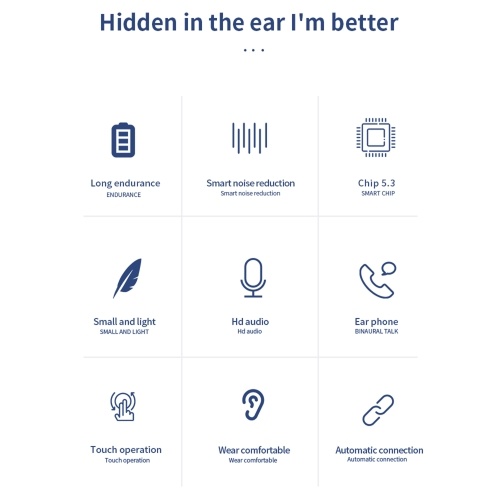 Hidden in the ear I'm better

...

Long endurance
ENDURANCE

Smart noise reduction
Smart noise reduction

Chip 5.3
SMART CHIP

Small and light
SMALL AND LIGHT

Hd audio
Hd audio

Ear phone
BINAURAL TALK

Touch operation
Touch operation

Wear comfortable
Wear comfortable

Automatic connection
Automatic connection